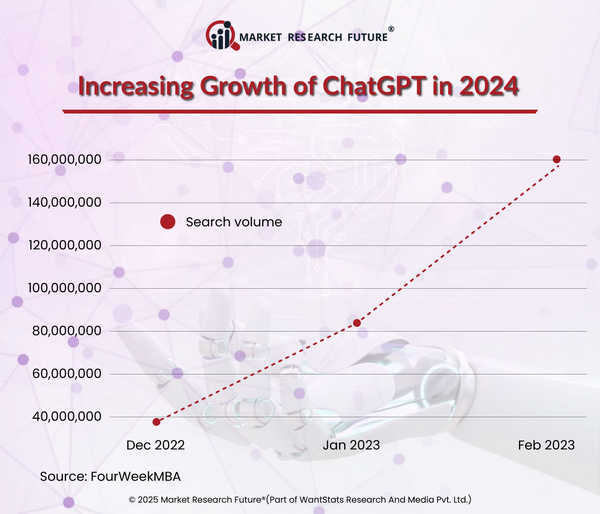 MARKET RESEARCH FUTURE®

Increasing Growth of ChatGPT in 2024

160,000,000
140,000,000
120,000,000
100,000,000
80,000,000
60,000,000
40,000,000

Search volume

Dec 2022
Jan 2023
Feb 2023

Source: FourWeekMBA

© 2025 Market Research Future®(Part of WantStats Research And Media Pvt. Ltd.)